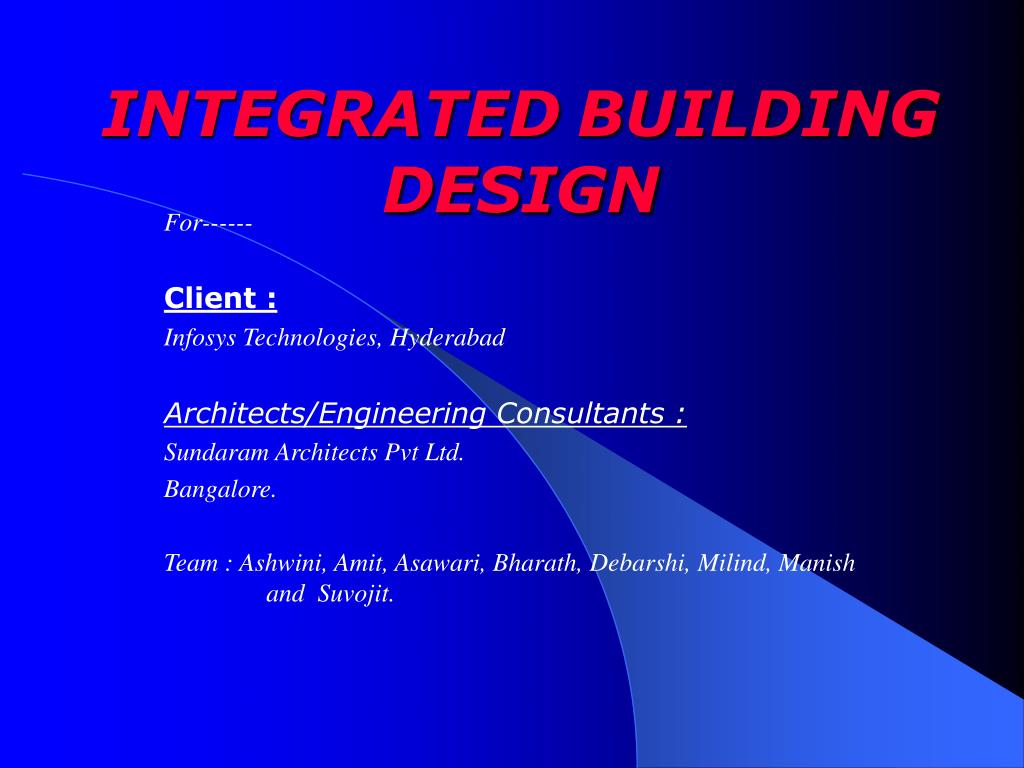 INTEGRATED BUILDING DESIGN

For------

Client :
Infosys Technologies, Hyderabad

Architects/Engineering Consultants :
Sundaram Architects Pvt Ltd.
Bangalore.

Team : Ashwini, Amit, Asawari, Bharath, Debarshi, Milind, Manish and Suvojit.